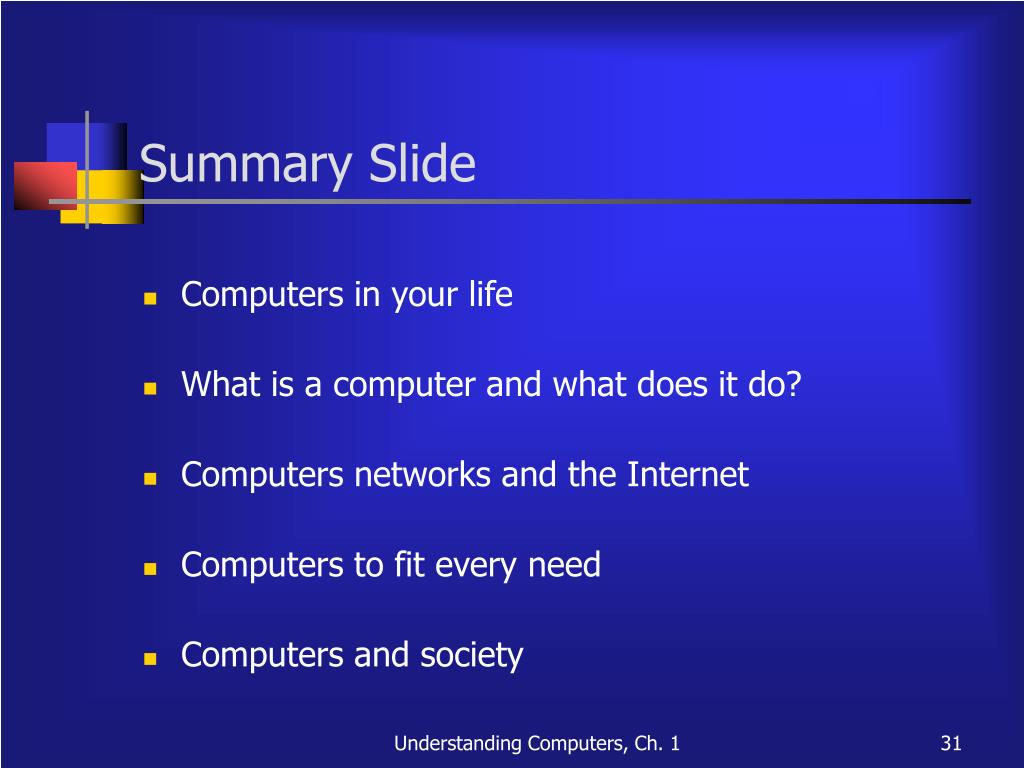 Summary Slide

- Computers in your life
- What is a computer and what does it do?
- Computers networks and the Internet
- Computers to fit every need
- Computers and society

Understanding Computers, Ch. 1

31